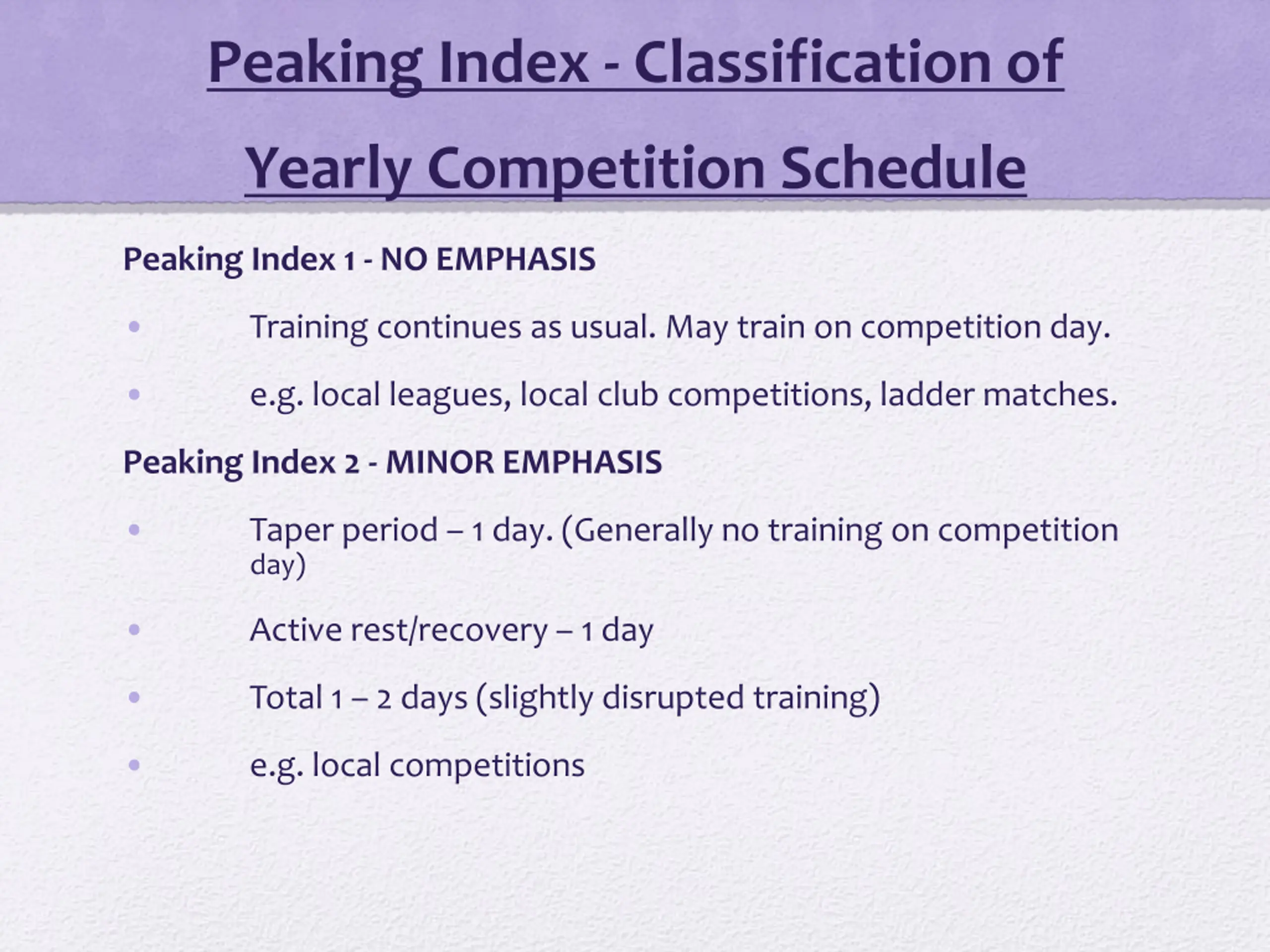 Peaking Index - Classification of Yearly Competition Schedule

Peaking Index 1 - NO EMPHASIS

• Training continues as usual. May train on competition day.

• e.g. local leagues, local club competitions, ladder matches.

Peaking Index 2 - MINOR EMPHASIS

• Taper period – 1 day. (Generally no training on competition day)

• Active rest/recovery – 1 day

• Total 1 – 2 days (slightly disrupted training)

• e.g. local competitions